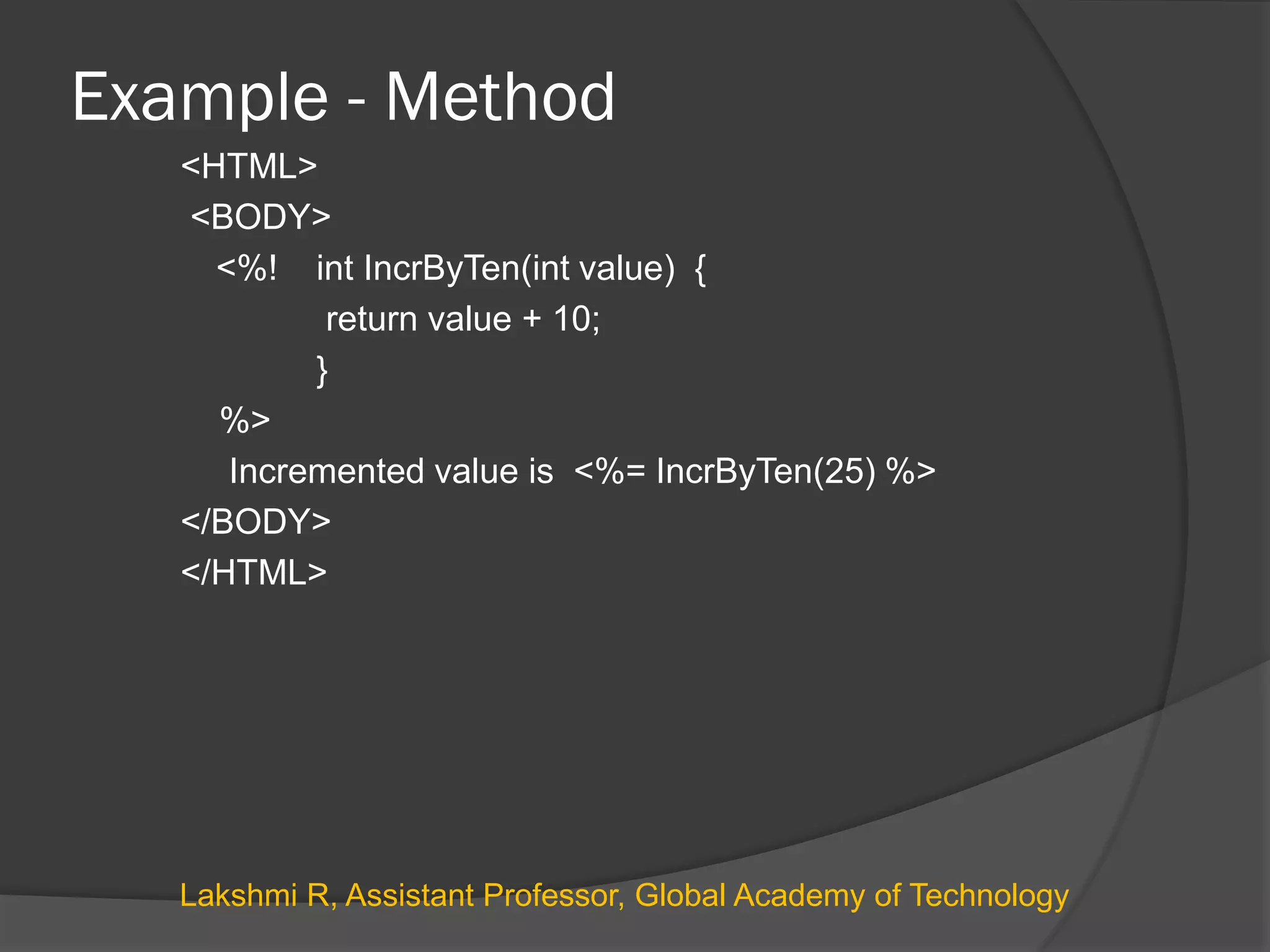 Example - Method

<HTML>
<BODY>
<%! int IncrByTen(int value) {
return value + 10;
}
%>
Incremented value is <%= IncrByTen(25) %>
</BODY>
</HTML>

Lakshmi R, Assistant Professor, Global Academy of Technology